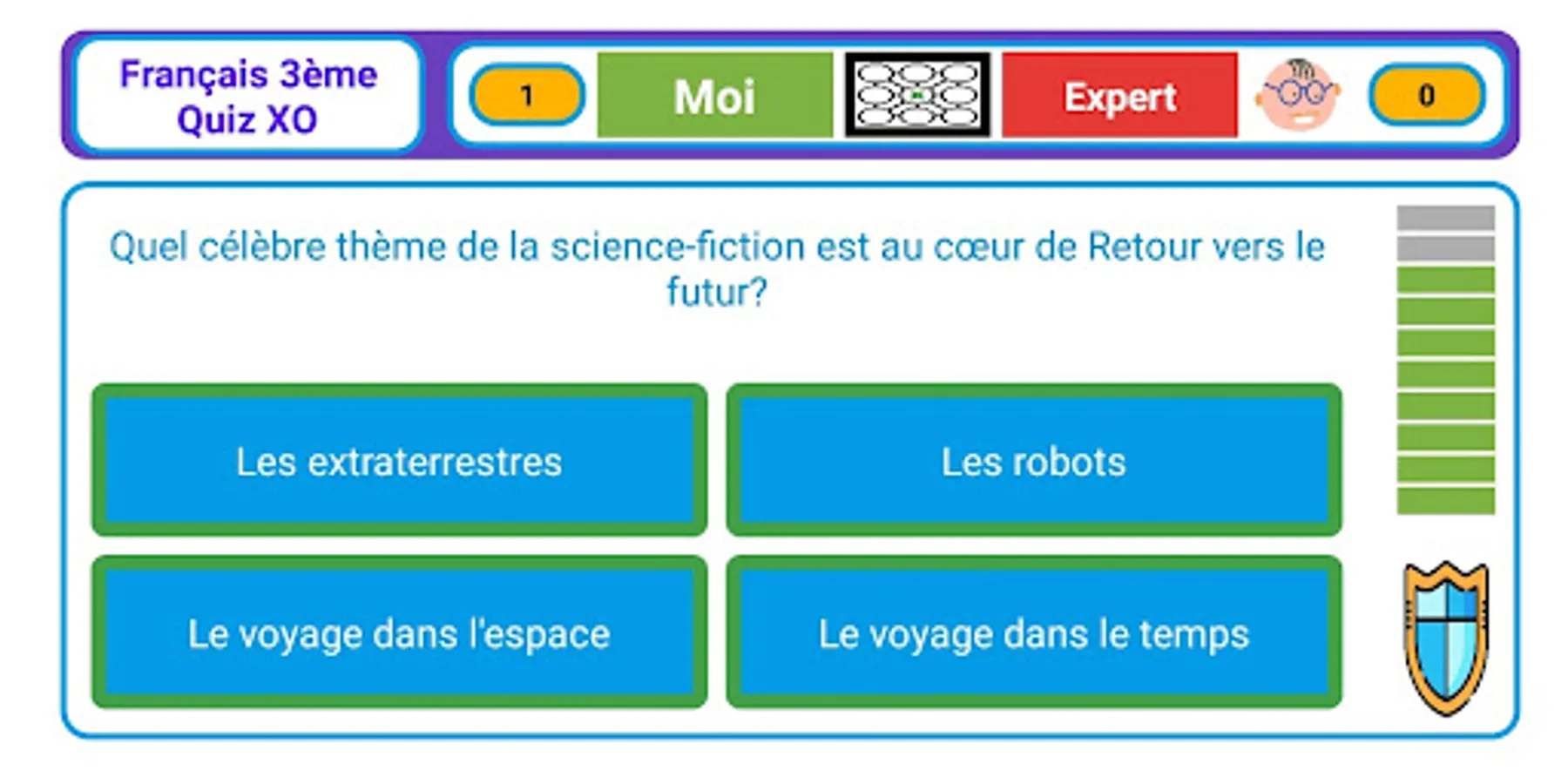 Français 3ème
Quiz XO

1 Moi Expert 0

Quel célèbre thème de la science-fiction est au cœur de Retour vers le futur?

Les extraterrestres

Les robots

Le voyage dans l'espace

Le voyage dans le temps